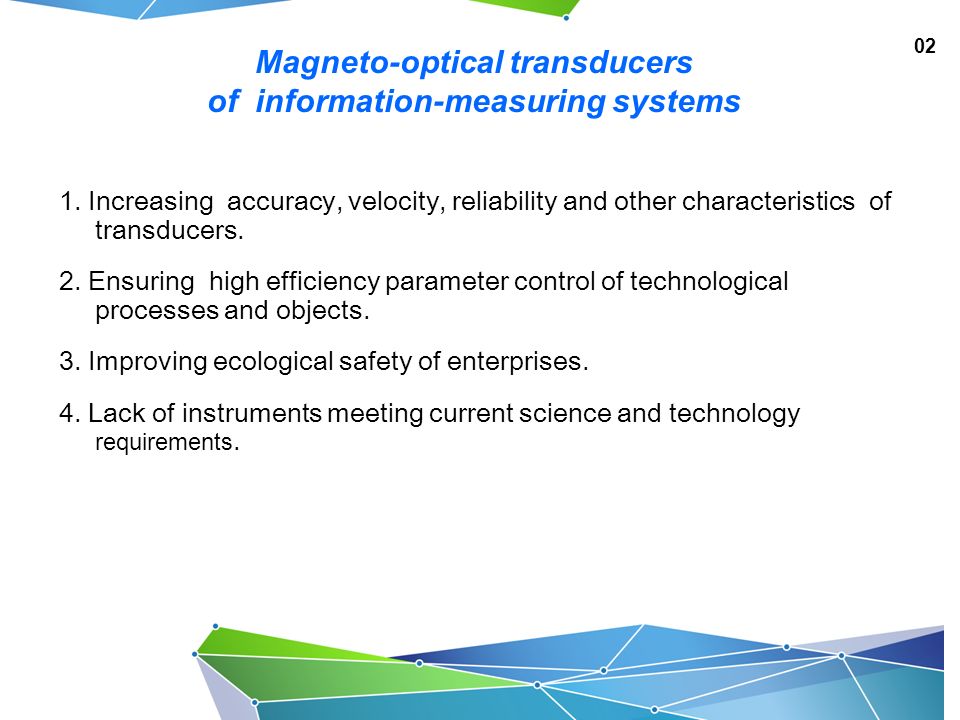 02

Magneto-optical transducers
of information-measuring systems

1. Increasing accuracy, velocity, reliability and other characteristics of transducers.

2. Ensuring high efficiency parameter control of technological processes and objects.

3. Improving ecological safety of enterprises.

4. Lack of instruments meeting current science and technology requirements.